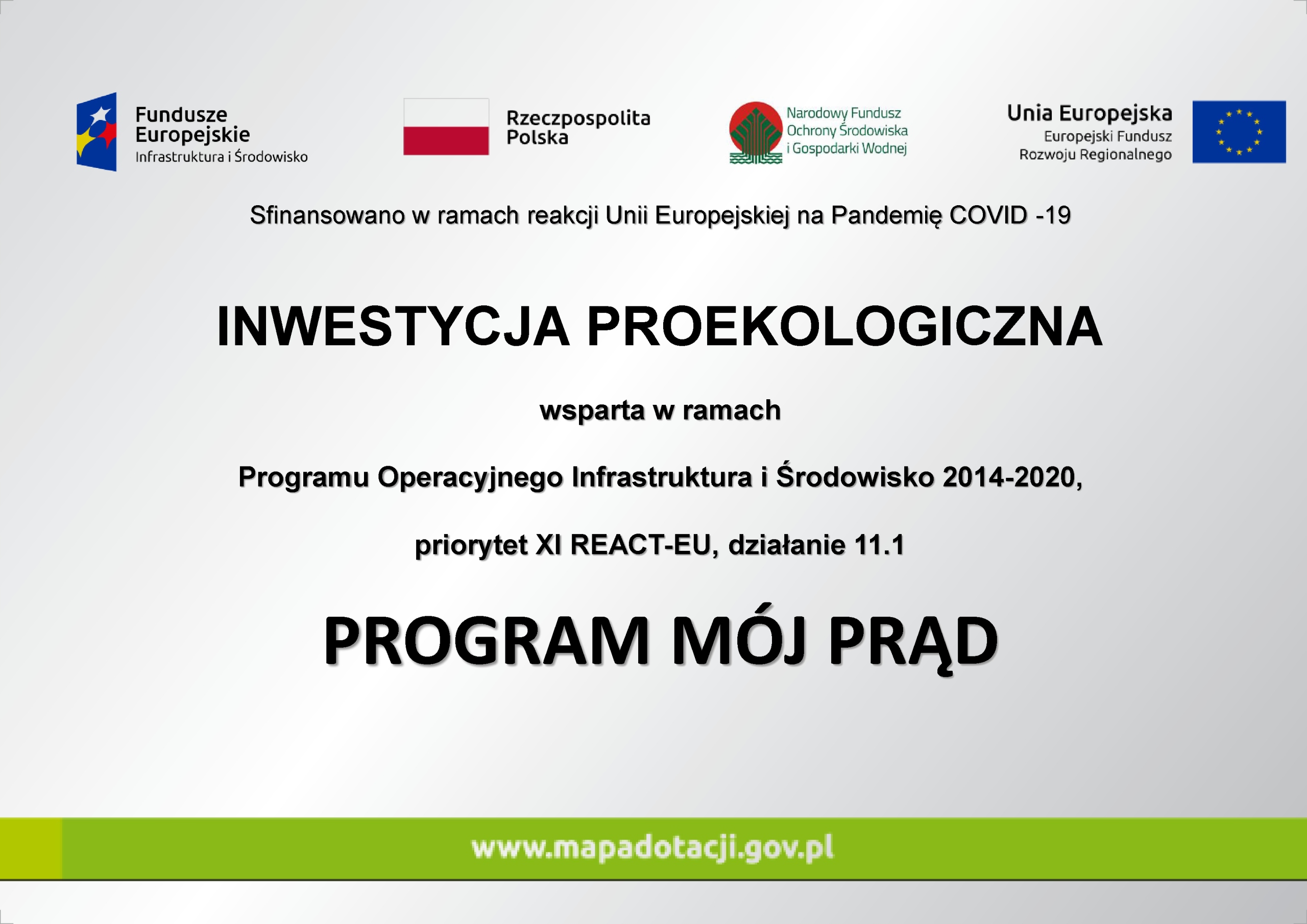 Fundusze Europejskie
Infrastruktura i Środowisko

Rzeczpospolita Polska

Narodowy Fundusz Ochrony Środowiska i Gospodarki Wodnej

Unia Europejska
Europejski Fundusz Rozwoju Regionalnego

Sfinansowano w ramach reakcji Unii Europejskiej na Pandemię COVID -19

INWESTYCJA PROEKOLOGICZNA

wsparta w ramach

Programu Operacyjnego Infrastruktura i Środowisko 2014-2020,

priorytet XI REACT-EU, działanie 11.1

PROGRAM MÓJ PRĄD

www.mapadotacji.gov.pl